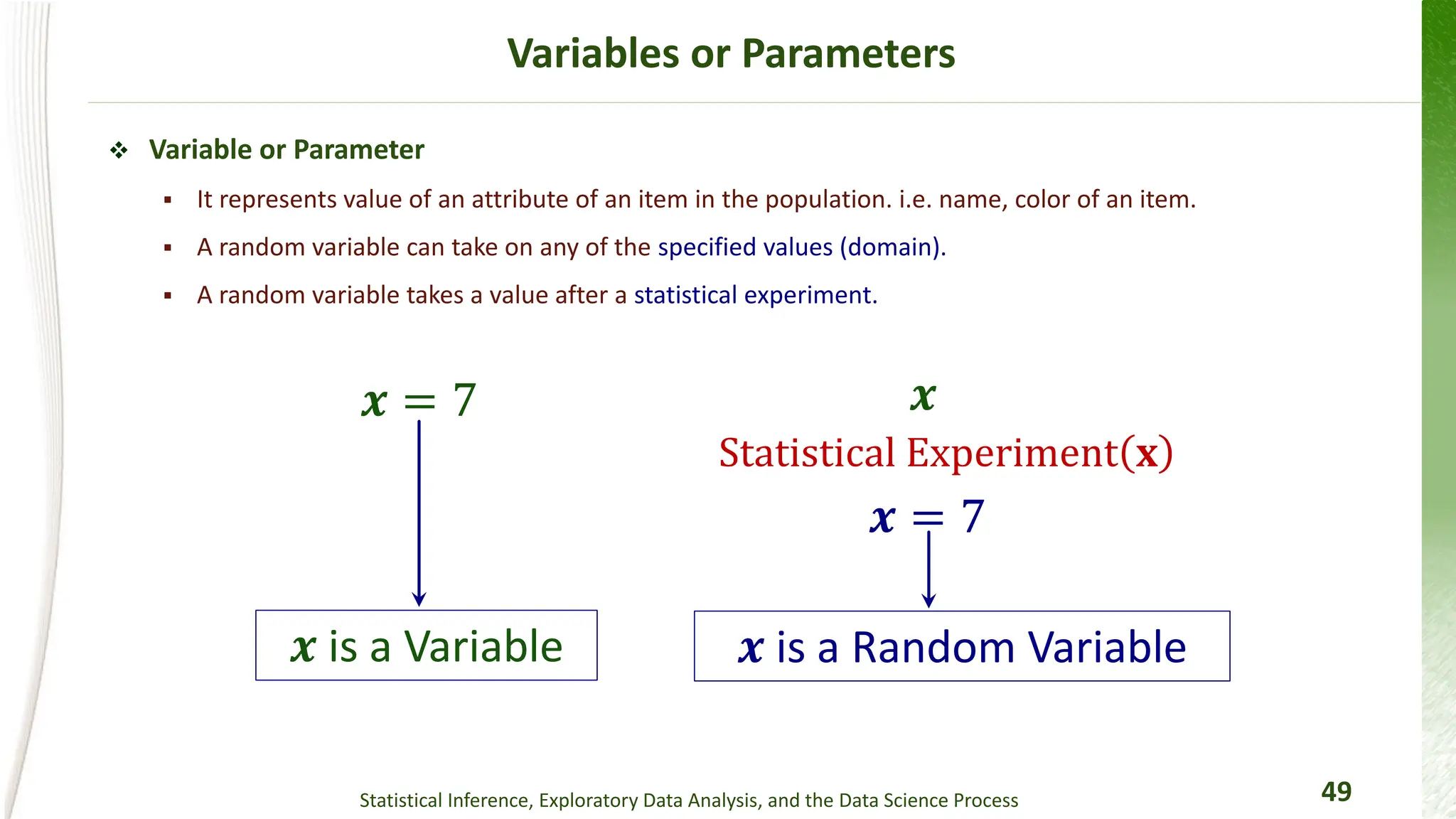 Variables or Parameters

❖ Variable or Parameter

▪ It represents value of an attribute of an item in the population. i.e. name, color of an item.

▪ A random variable can take on any of the specified values (domain).

▪ A random variable takes a value after a statistical experiment.

$x = 7$

$x$ is a Variable

$x$

Statistical Experiment($x$)

$x = 7$

$x$ is a Random Variable

Statistical Inference, Exploratory Data Analysis, and the Data Science Process

49